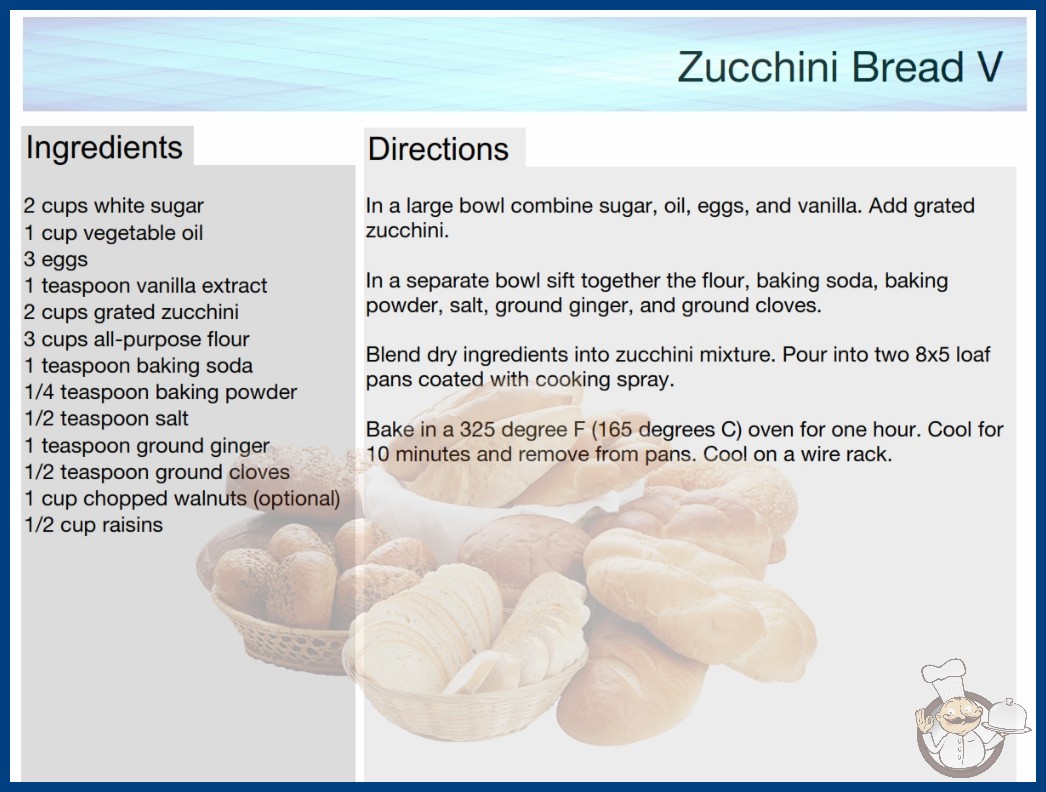 Zucchini Bread V

Ingredients

2 cups white sugar
1 cup vegetable oil
3 eggs
1 teaspoon vanilla extract
2 cups grated zucchini
3 cups all-purpose flour
1 teaspoon baking soda
1/4 teaspoon baking powder
1/2 teaspoon salt
1 teaspoon ground ginger
1/2 teaspoon ground cloves
1 cup chopped walnuts (optional)
1/2 cup raisins

Directions

In a large bowl combine sugar, oil, eggs, and vanilla. Add grated zucchini.

In a separate bowl sift together the flour, baking soda, baking powder, salt, ground ginger, and ground cloves.

Blend dry ingredients into zucchini mixture. Pour into two 8x5 loaf pans coated with cooking spray.

Bake in a 325 degree F (165 degrees C) oven for one hour. Cool for 10 minutes and remove from pans. Cool on a wire rack.